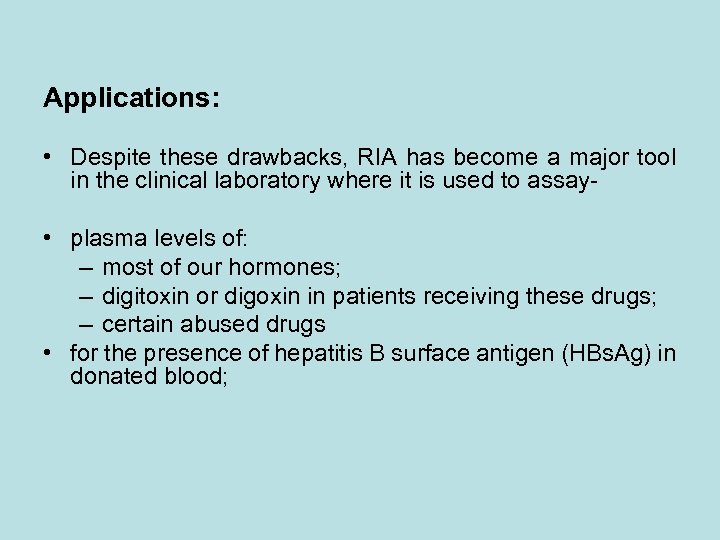 Applications:

• Despite these drawbacks, RIA has become a major tool in the clinical laboratory where it is used to assay-

• plasma levels of:
– most of our hormones;
– digitoxin or digoxin in patients receiving these drugs;
– certain abused drugs
• for the presence of hepatitis B surface antigen (HBsAg) in donated blood;